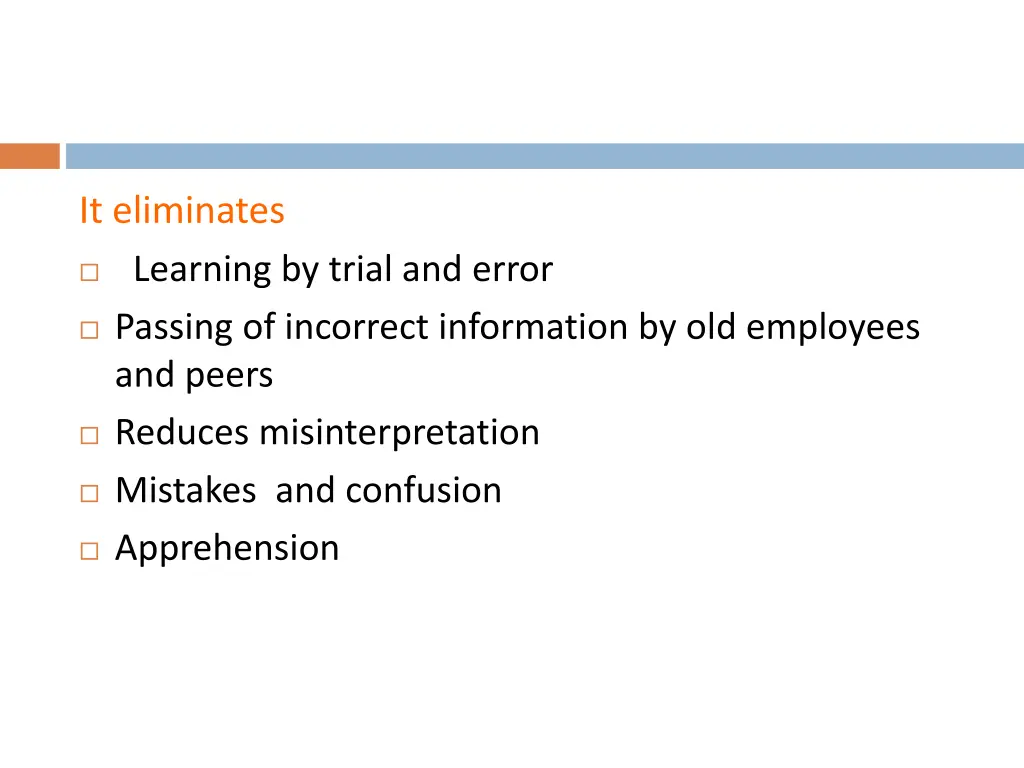 It eliminates

□ Learning by trial and error
□ Passing of incorrect information by old employees and peers
□ Reduces misinterpretation
□ Mistakes and confusion
□ Apprehension